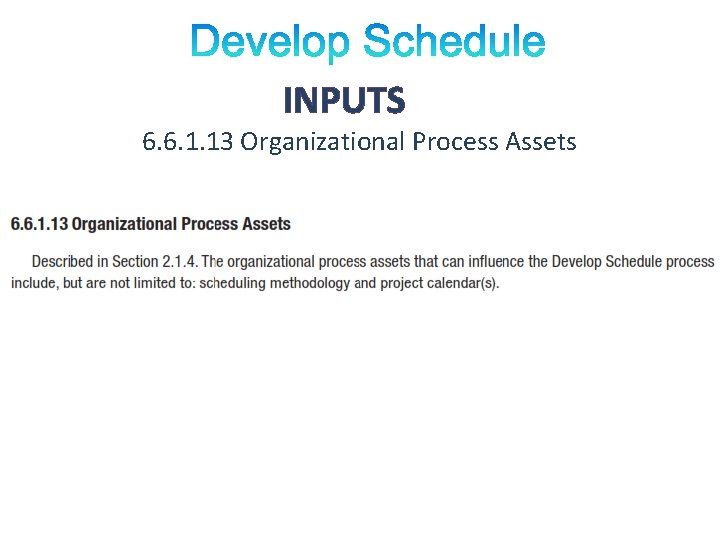 Develop Schedule

INPUTS

6.6.1.13 Organizational Process Assets

6.6.1.13 Organizational Process Assets

Described in Section 2.1.4. The organizational process assets that can influence the Develop Schedule process include, but are not limited to: scheduling methodology and project calendar(s).